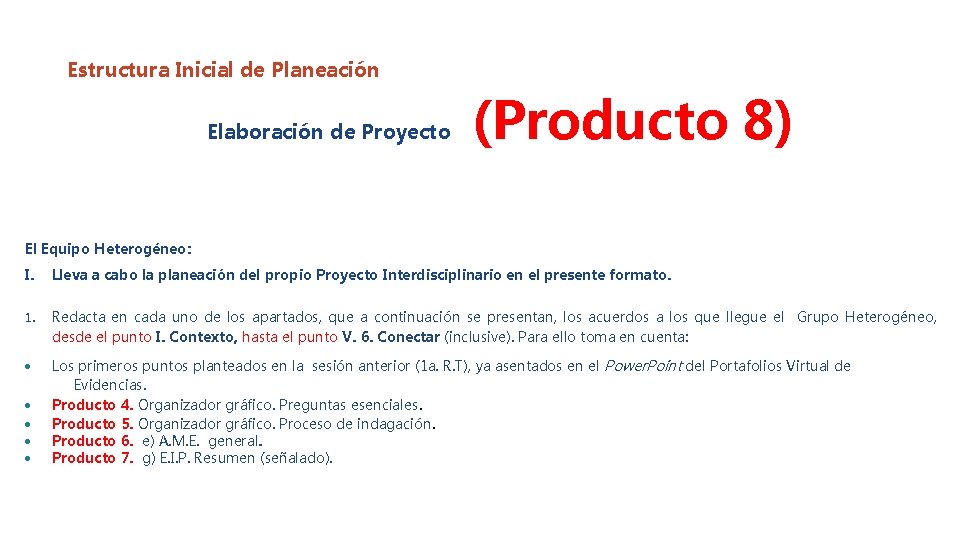 Estructura Inicial de Planeación

Elaboración de Proyecto (Producto 8)

El Equipo Heterogéneo:

I. Lleva a cabo la planeación del propio Proyecto Interdisciplinario en el presente formato.

1. Redacta en cada uno de los apartados, que a continuación se presentan, los acuerdos a los que llegue el Grupo Heterogéneo, desde el punto I. Contexto, hasta el punto V. 6. Conectar (inclusive). Para ello toma en cuenta:

• Los primeros puntos planteados en la sesión anterior (1a. R.T), ya asentados en el PowerPoint del Portafolios Virtual de Evidencias.
• Producto 4. Organizador gráfico. Preguntas esenciales.
• Producto 5. Organizador gráfico. Proceso de indagación.
• Producto 6. e) A.M.E. general.
• Producto 7. g) E.I.P. Resumen (señalado).